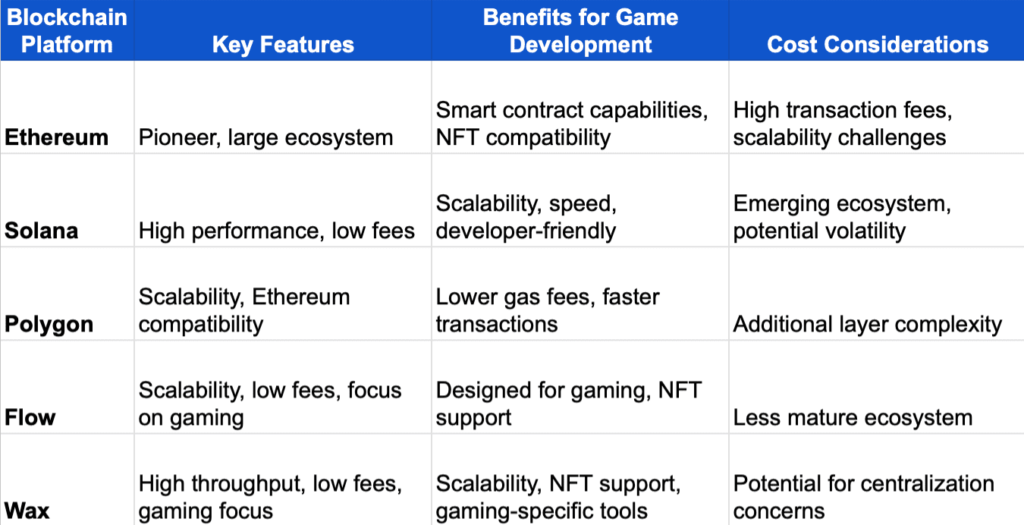 | Blockchain Platform | Key Features | Benefits for Game Development | Cost Considerations |
|---|---|---|---|
| Ethereum | Pioneer, large ecosystem | Smart contract capabilities, NFT compatibility | High transaction fees, scalability challenges |
| Solana | High performance, low fees | Scalability, speed, developer-friendly | Emerging ecosystem, potential volatility |
| Polygon | Scalability, Ethereum compatibility | Lower gas fees, faster transactions | Additional layer complexity |
| Flow | Scalability, low fees, focus on gaming | Designed for gaming, NFT support | Less mature ecosystem |
| Wax | High throughput, low fees, gaming focus | Scalability, NFT support, gaming-specific tools | Potential for centralization concerns |